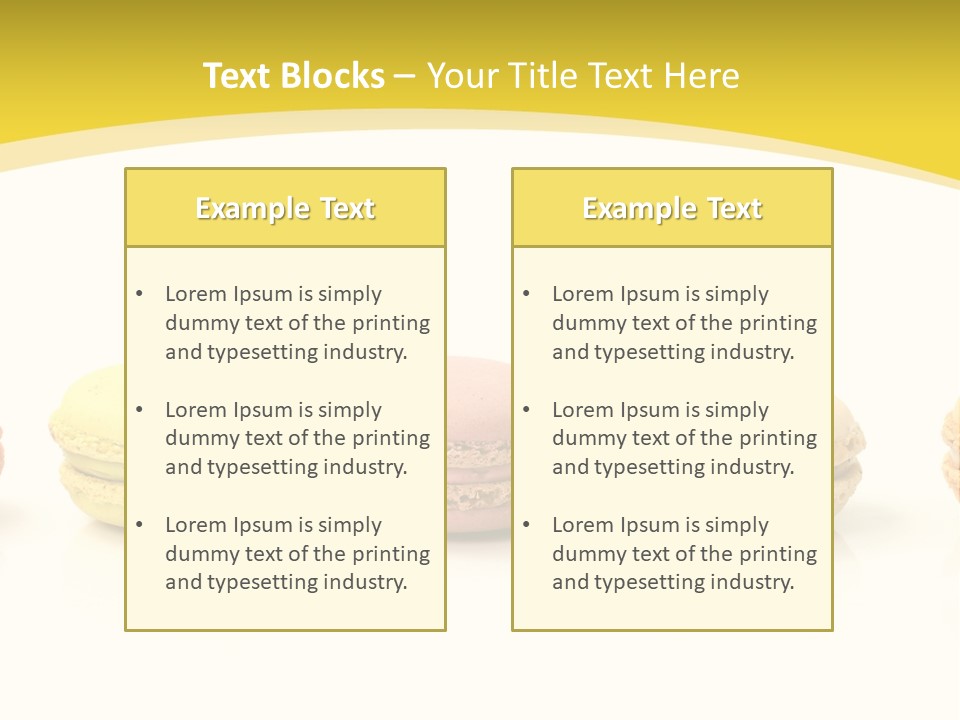 Text Blocks – Your Title Text Here

Example Text

• Lorem Ipsum is simply dummy text of the printing and typesetting industry.

• Lorem Ipsum is simply dummy text of the printing and typesetting industry.

• Lorem Ipsum is simply dummy text of the printing and typesetting industry.

Example Text

• Lorem Ipsum is simply dummy text of the printing and typesetting industry.

• Lorem Ipsum is simply dummy text of the printing and typesetting industry.

• Lorem Ipsum is simply dummy text of the printing and typesetting industry.